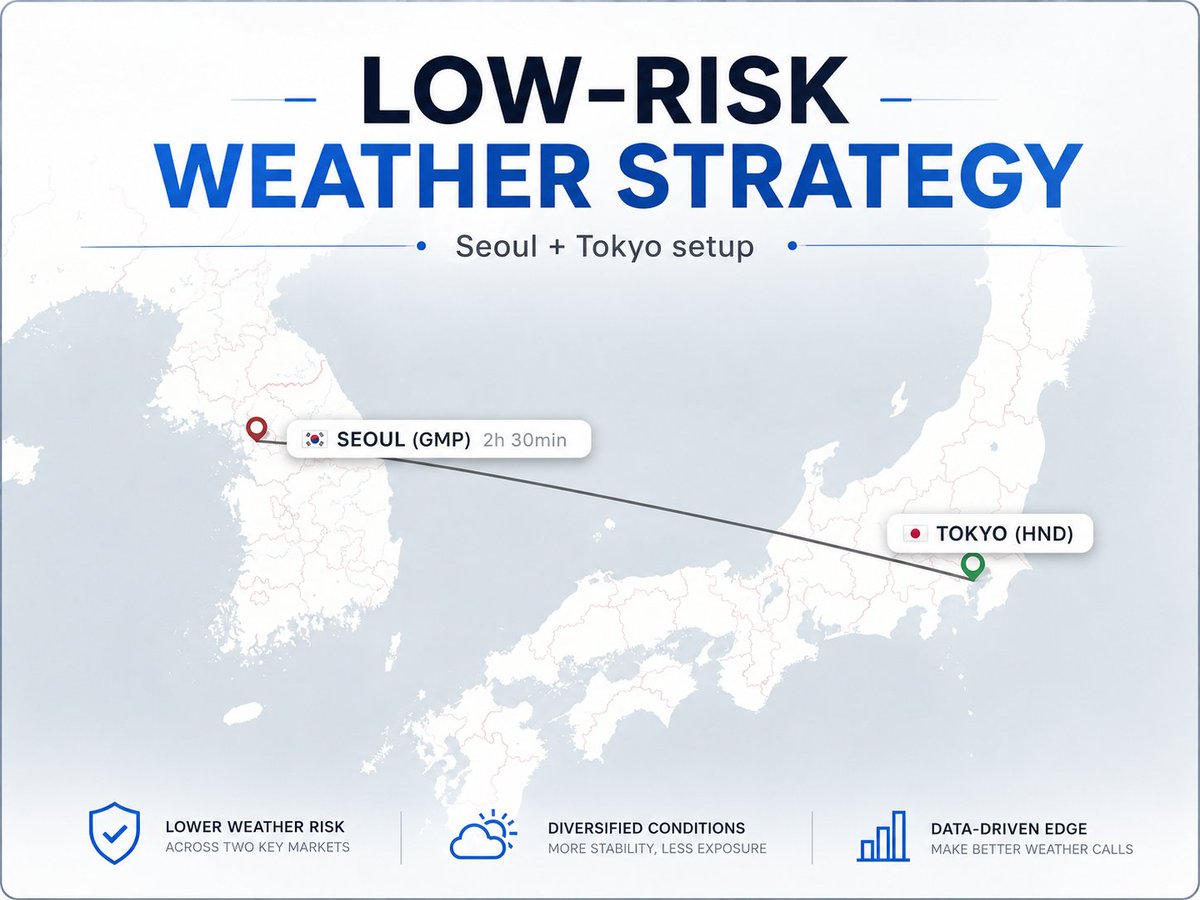 LOW-RISK
WEATHER STRATEGY

Seoul + Tokyo setup

SEOUL (GMP) 2h 30min

TOKYO (HND)

LOWER WEATHER RISK
ACROSS TWO KEY MARKETS

DIVERSIFIED CONDITIONS
MORE STABILITY, LESS EXPOSURE

DATA-DRIVEN EDGE
MAKE BETTER WEATHER CALLS